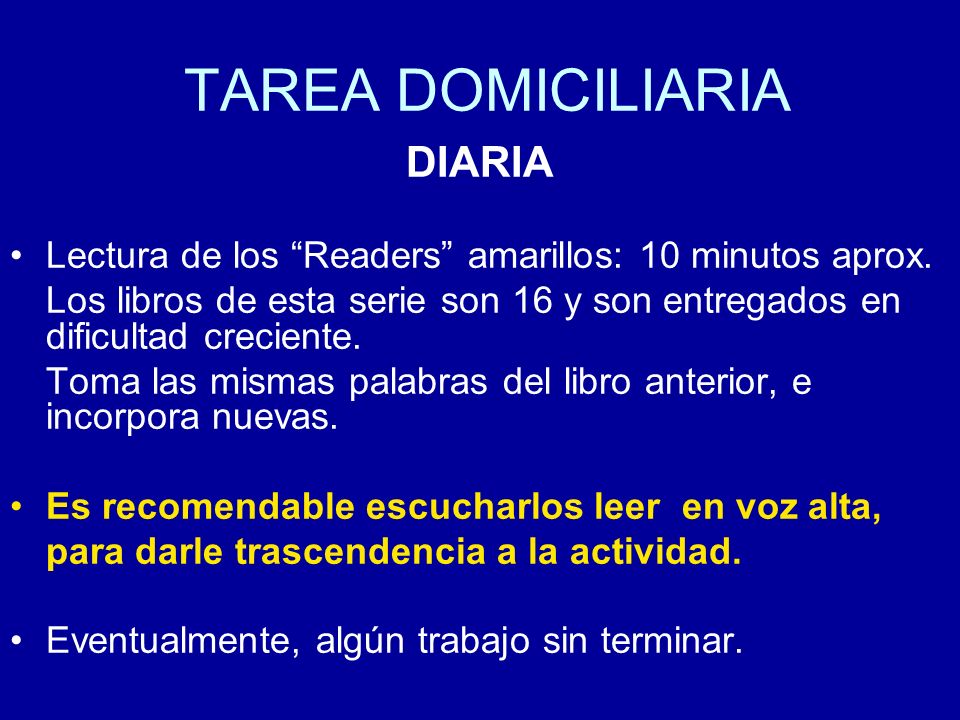 TAREA DOMICILIARIA

DIARIA

• Lectura de los “Readers” amarillos: 10 minutos aprox.

Los libros de esta serie son 16 y son entregados en dificultad creciente.

Toma las mismas palabras del libro anterior, e incorpora nuevas.

• Es recomendable escucharlos leer en voz alta, para darle trascendencia a la actividad.

• Eventualmente, algún trabajo sin terminar.